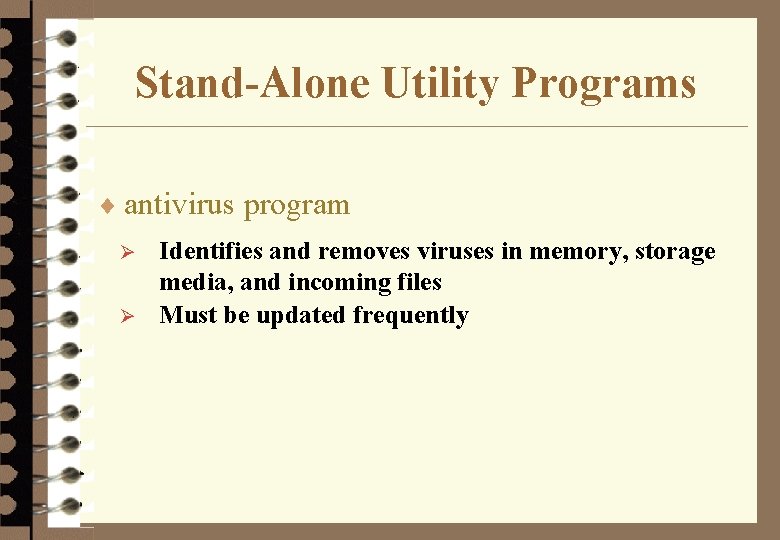 Stand-Alone Utility Programs

♦ antivirus program

➢ Identifies and removes viruses in memory, storage media, and incoming files
➢ Must be updated frequently